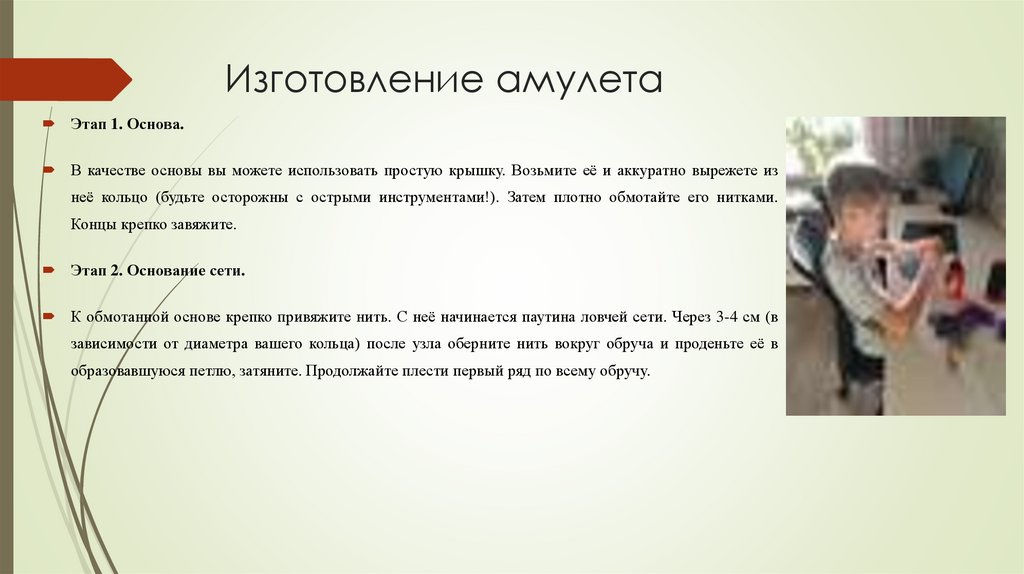 Изготовление амулета

Этап 1. Основа.

В качестве основы вы можете использовать простую крышку. Возьмите её и аккуратно вырежете из неё кольцо (будьте осторожны с острыми инструментами!). Затем плотно обмотайте его нитками. Концы крепко завяжите.

Этап 2. Основание сети.

К обмотанной основе крепко привяжите нить. С неё начинается паутина ловчей сети. Через 3-4 см (в зависимости от диаметра вашего кольца) после узла оберните нить вокруг обруча и проденьте её в образовавшуюся петлю, затяните. Продолжайте плести первый ряд по всему обручу.